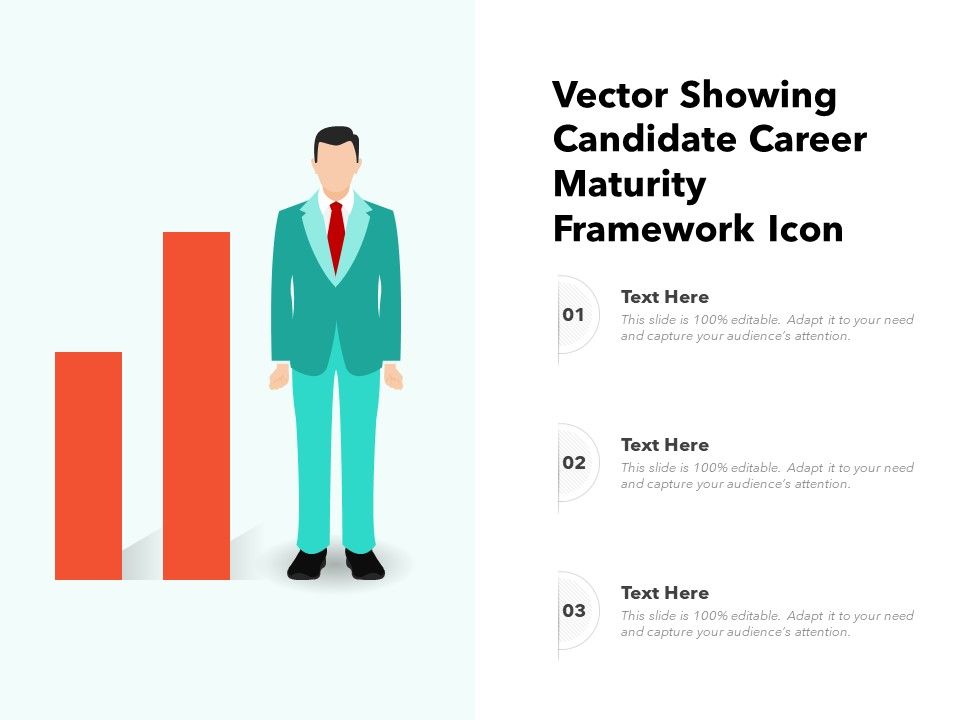 Vector Showing Candidate Career Maturity Framework Icon

01

Text Here

This slide is 100% editable. Adapt it to your need and capture your audience's attention.

02

Text Here

This slide is 100% editable. Adapt it to your need and capture your audience's attention.

03

Text Here

This slide is 100% editable. Adapt it to your need and capture your audience's attention.